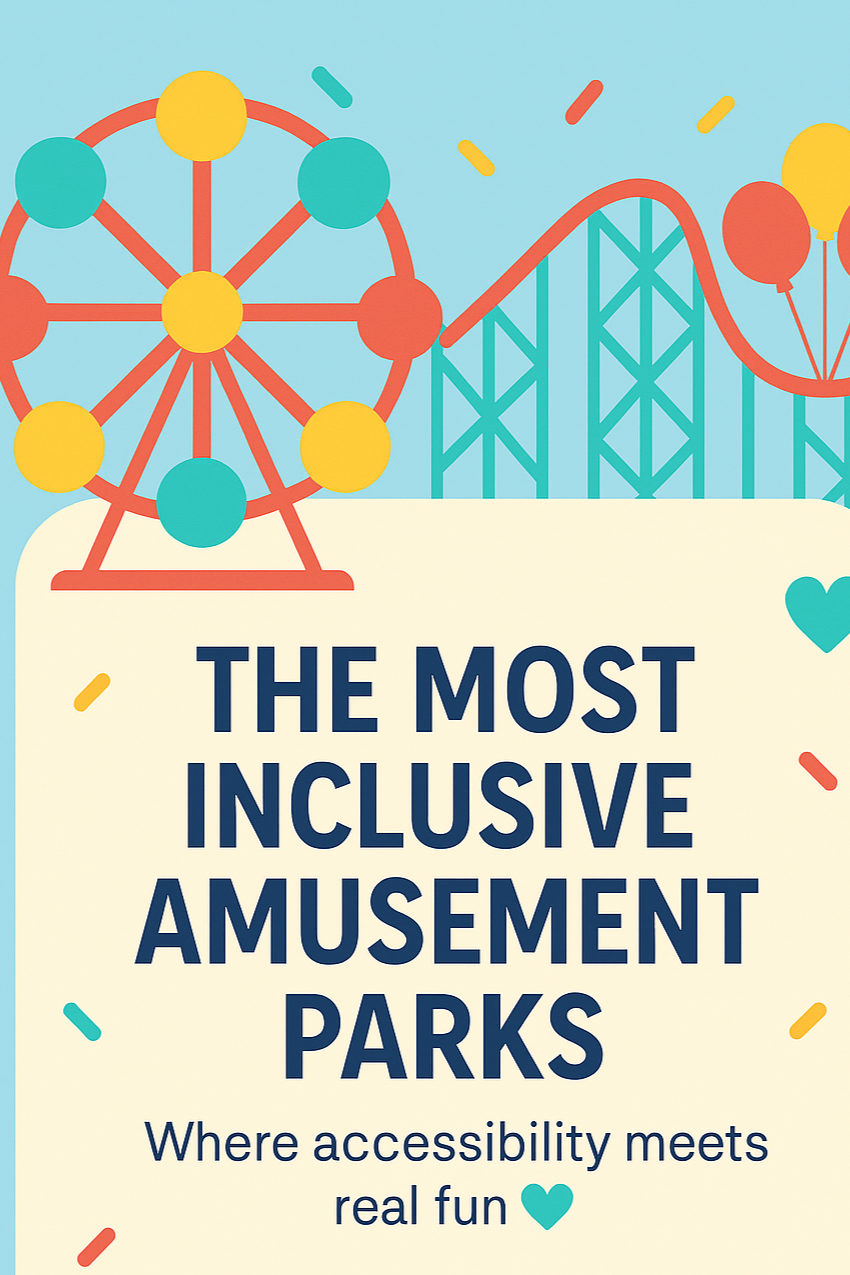 THE MOST INCLUSIVE AMUSEMENT PARKS

Where accessibility meets real fun